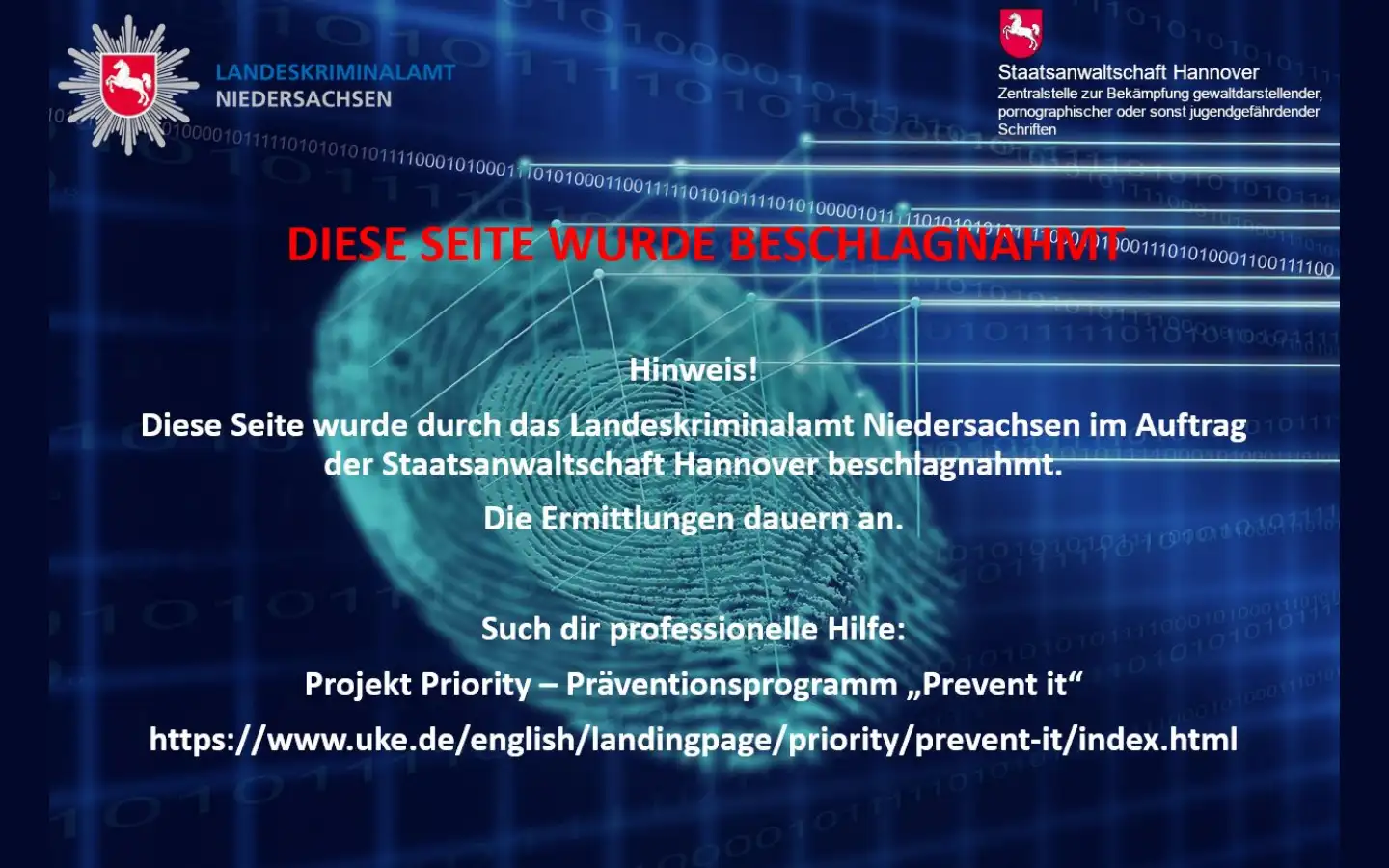 LANDESKRIMINALAMT NIEDERSACHSEN

Staatsanwaltschaft Hannover
Zentralstelle zur Bekämpfung gewaltdarstellender, pornographischer oder sonst jugendgefährdender Schriften

DIESE SEITE WURDE BESCHLAGNAHMT

Hinweis!

Diese Seite wurde durch das Landeskriminalamt Niedersachsen im Auftrag der Staatsanwaltschaft Hannover beschlagnahmt.

Die Ermittlungen dauern an.

Such dir professionelle Hilfe:

Projekt Priority – Präventionsprogramm „Prevent it“

https://www.uke.de/english/landingpage/priority/prevent-it/index.html